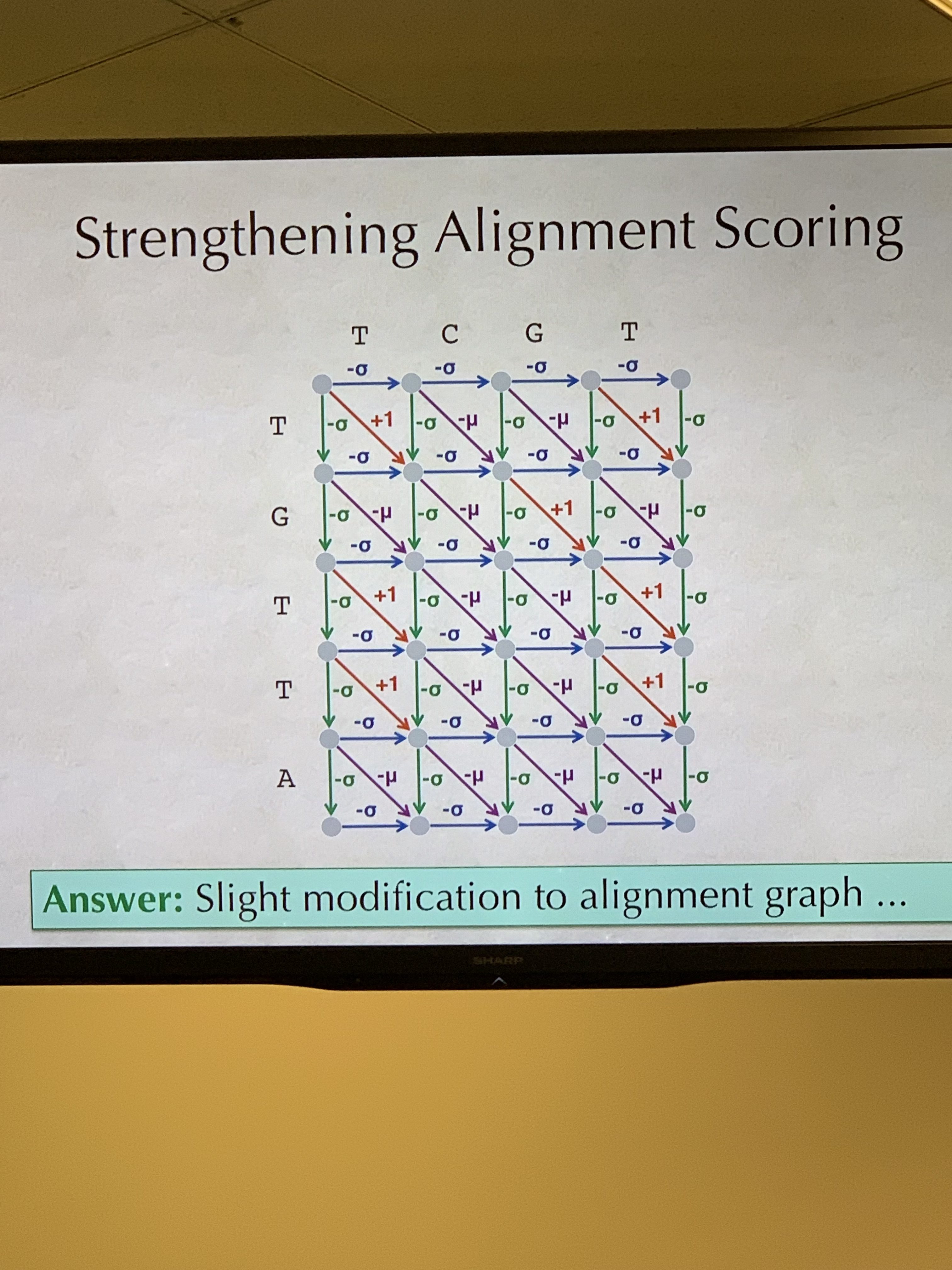 Strengthening Alignment Scoring

T C G T

-σ -σ -σ -σ

T -σ +1 -σ -μ -σ -μ -σ +1 -σ

-σ -σ -σ -σ

G -σ -μ -σ -μ -σ +1 -σ -μ -σ

-σ -σ -σ -σ

T -σ +1 -σ -μ -σ -μ -σ +1 -σ

-σ -σ -σ -σ

T -σ +1 -σ -μ -σ -μ -σ +1 -σ

-σ -σ -σ -σ

A -σ -μ -σ -μ -σ -μ -σ -μ -σ

-σ -σ -σ -σ

Answer: Slight modification to alignment graph ...

SHARP